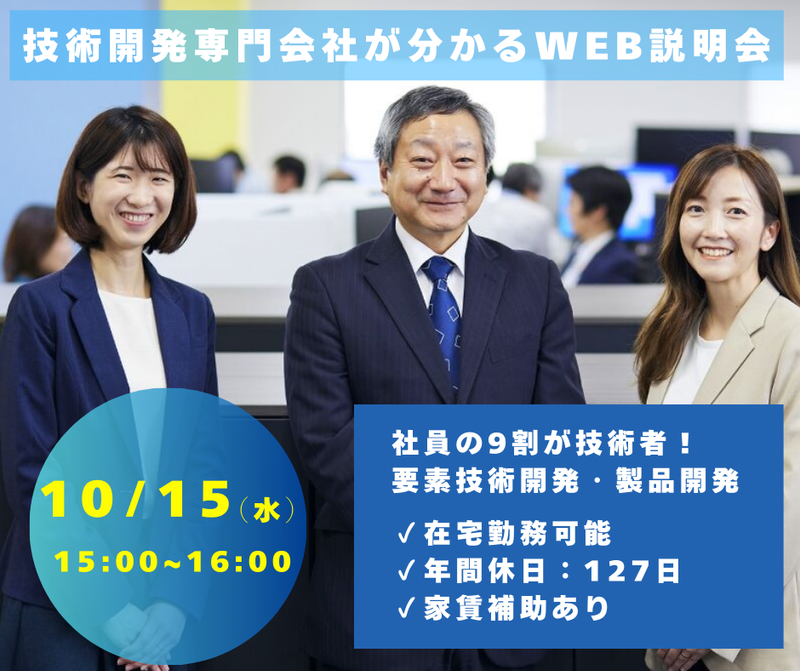 技術開発専門会社が分かるWEB説明会

10/15（水）
15:00~16:00

社員の9割が技術者！
要素技術開発・製品開発

✓在宅勤務可能
✓年間休日：127日
✓家賃補助あり